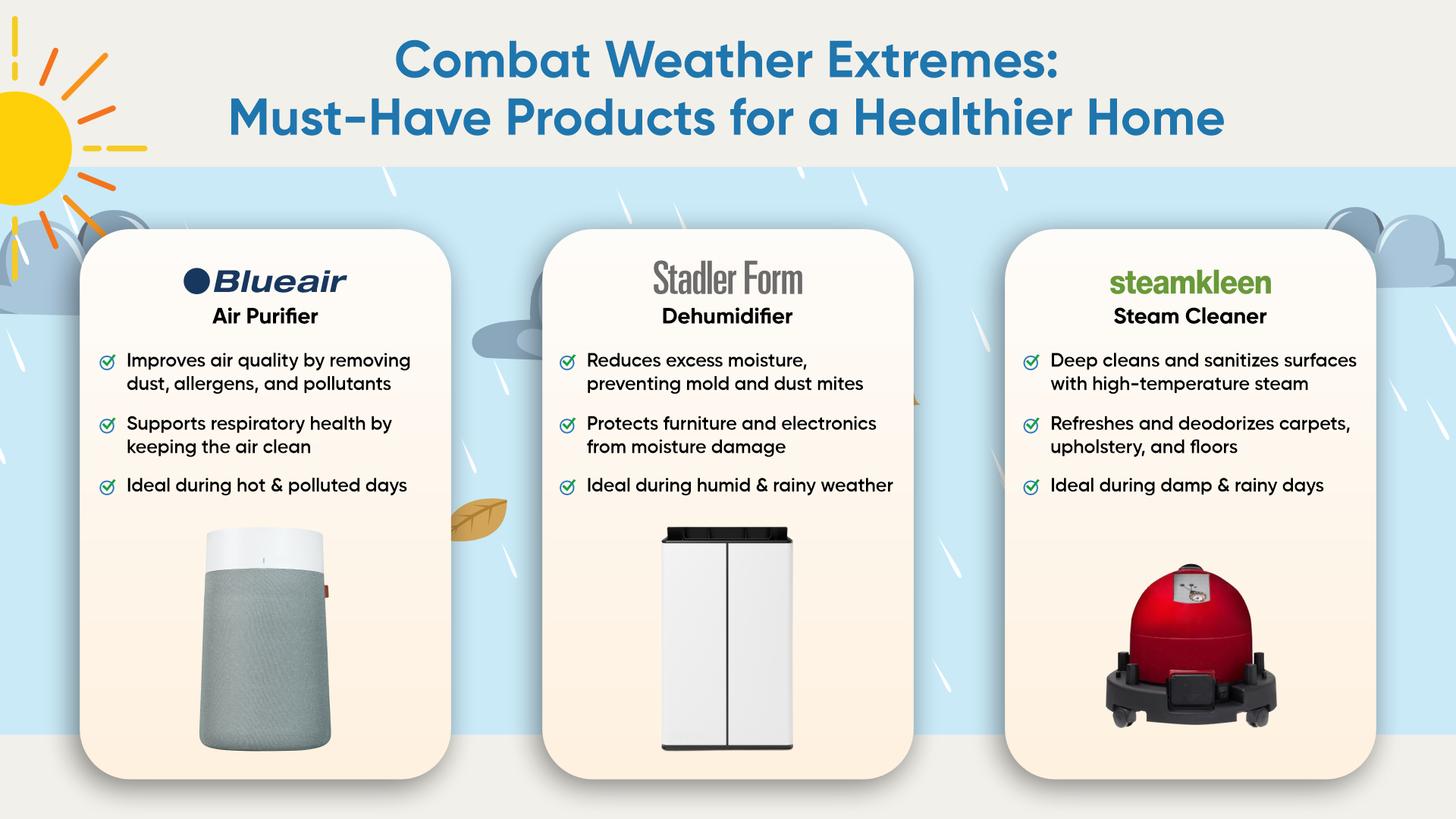 Combat Weather Extremes:
Must-Have Products for a Healthier Home

Blueair
Air Purifier

Improves air quality by removing dust, allergens, and pollutants

Supports respiratory health by keeping the air clean

Ideal during hot & polluted days

Stadler Form
Dehumidifier

Reduces excess moisture, preventing mold and dust mites

Protects furniture and electronics from moisture damage

Ideal during humid & rainy weather

steamkleen
Steam Cleaner

Deep cleans and sanitizes surfaces with high-temperature steam

Refreshes and deodorizes carpets, upholstery, and floors

Ideal during damp & rainy days